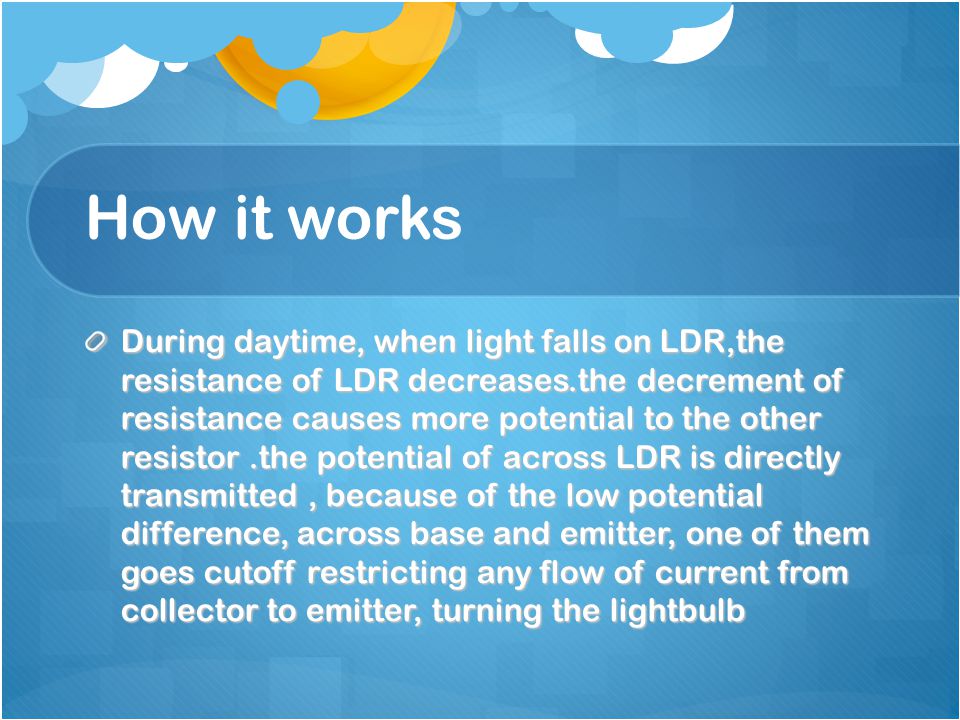 How it works

During daytime, when light falls on LDR,the resistance of LDR decreases.the decrement of resistance causes more potential to the other resistor .the potential of across LDR is directly transmitted , because of the low potential difference, across base and emitter, one of them goes cutoff restricting any flow of current from collector to emitter, turning the lightbulb